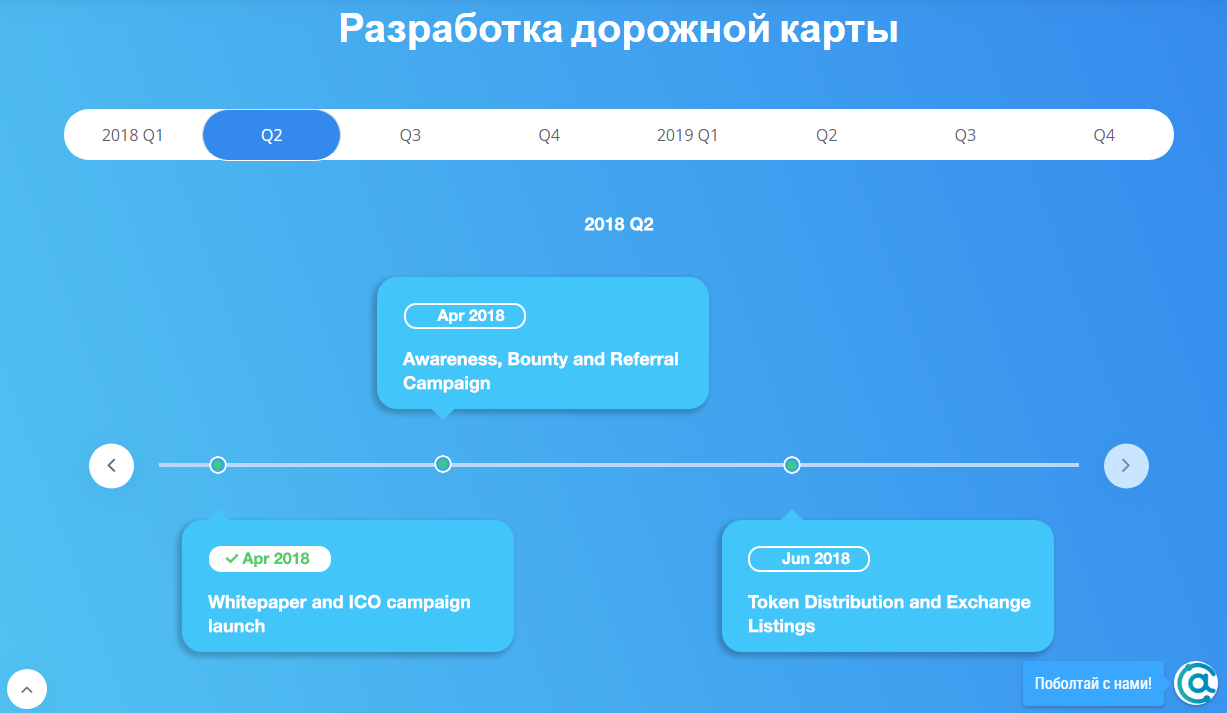 Разработка дорожной карты

2018 Q1 Q2 Q3 Q4 2019 Q1 Q2 Q3 Q4

2018 Q2

Apr 2018

Awareness, Bounty and Referral Campaign

Apr 2018

Whitepaper and ICO campaign launch

Jun 2018

Token Distribution and Exchange Listings

Поболтай с нами!